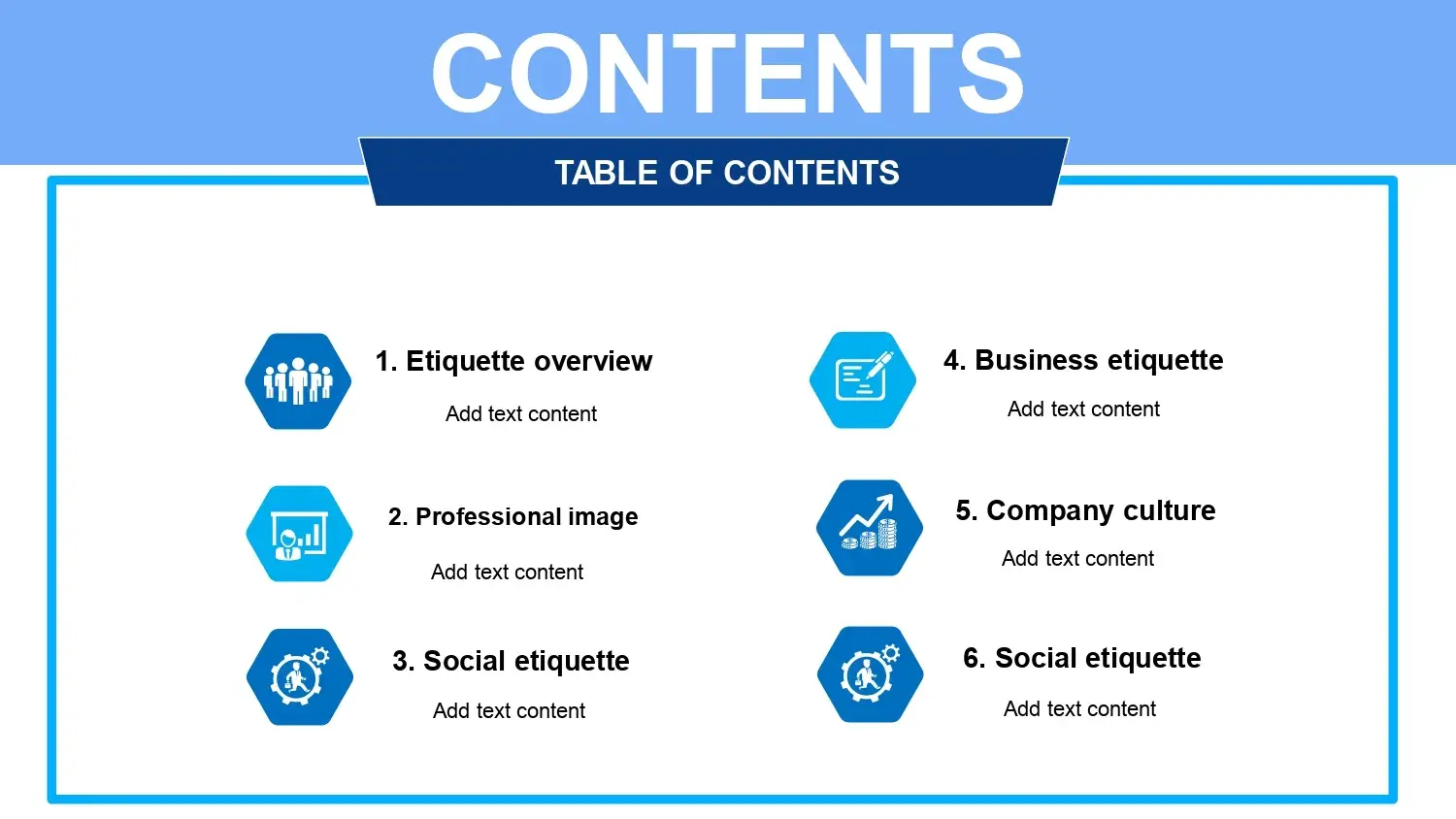 CONTENTS

TABLE OF CONTENTS

1. Etiquette overview

Add text content

2. Professional image

Add text content

3. Social etiquette

Add text content

4. Business etiquette

Add text content

5. Company culture

Add text content

6. Social etiquette

Add text content